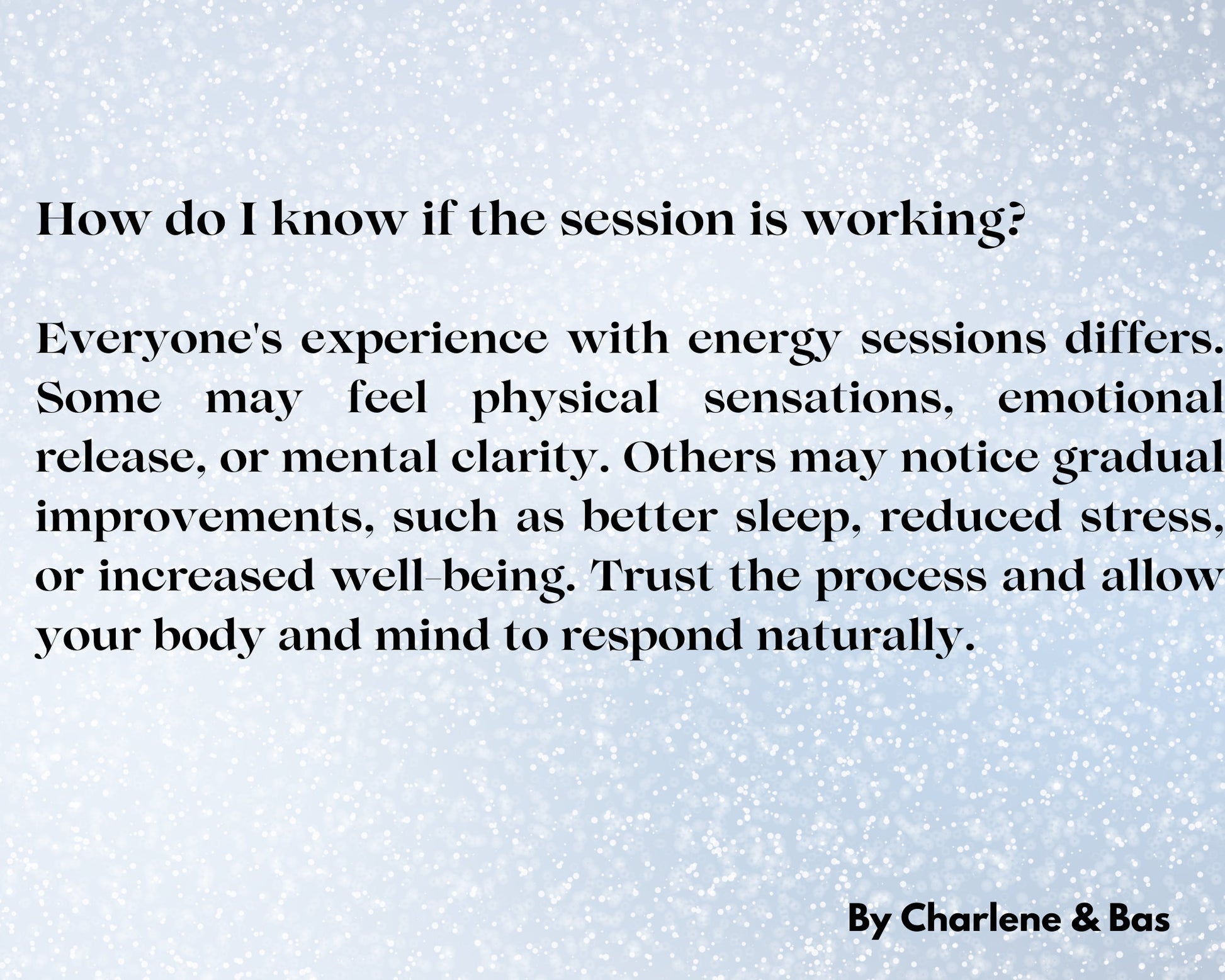 How do I know if the session is working?

Everyone's experience with energy sessions differs. Some may feel physical sensations, emotional release, or mental clarity. Others may notice gradual improvements, such as better sleep, reduced stress, or increased well-being. Trust the process and allow your body and mind to respond naturally.

By Charlene & Bas